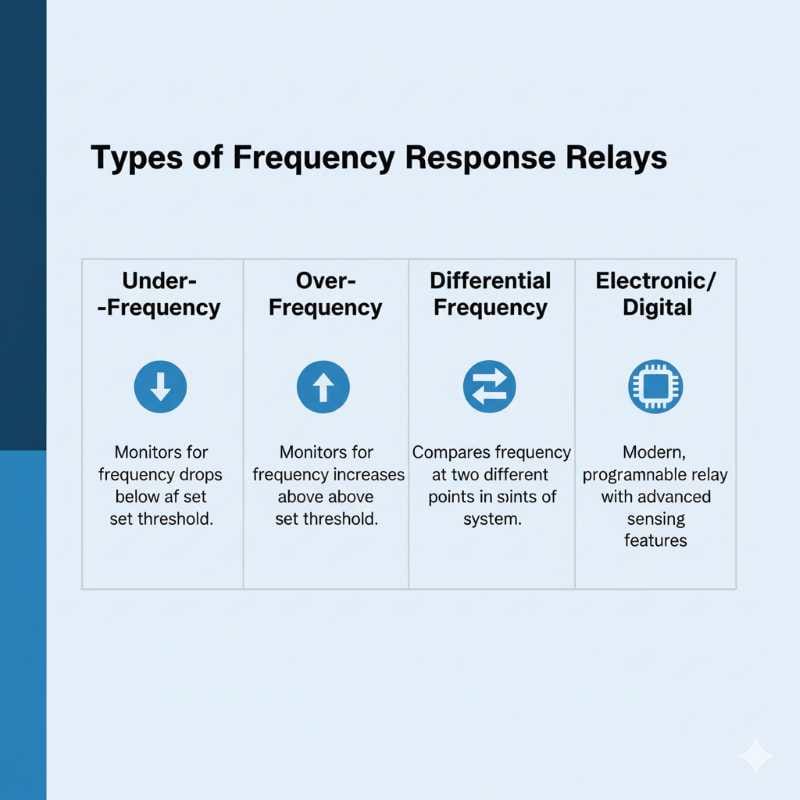 Types of Frequency Response Relays

| Under- -Frequency | Over- Frequency | Differential Frequency | Electronic/ Digital |
|---|---|---|---|
| Monitors for frequency drops below af set set threshold. | Monitors for frequency increases above above set threshold. | Compares frequency at two different points in sints of system. | Modern, programnable relay with advanced sensing features |